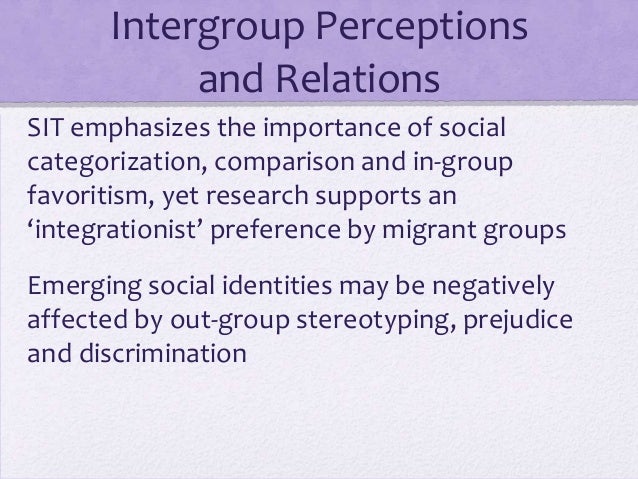 Intergroup Perceptions and Relations

SIT emphasizes the importance of social categorization, comparison and in-group favoritism, yet research supports an ‘integrationist’ preference by migrant groups

Emerging social identities may be negatively affected by out-group stereotyping, prejudice and discrimination